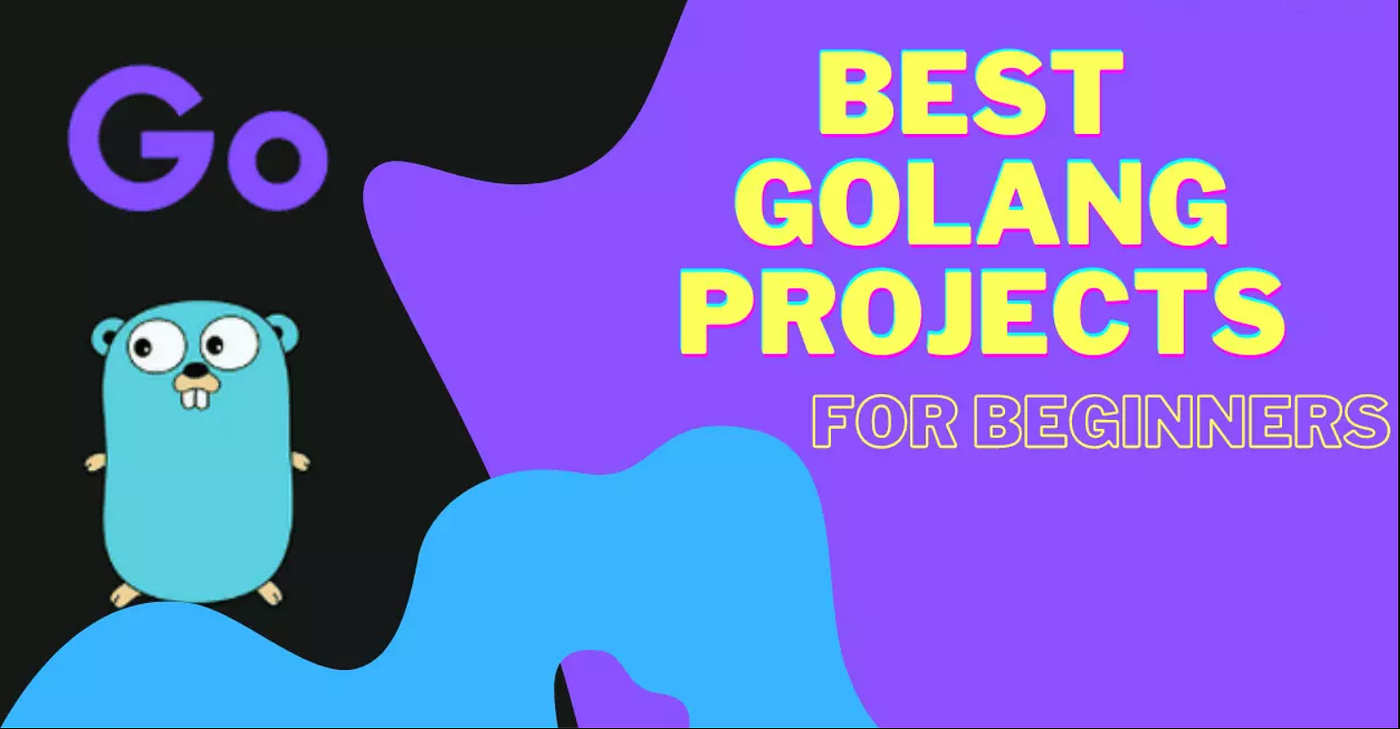 Go

BEST GOLANG PROJECTS

FOR BEGINNERS